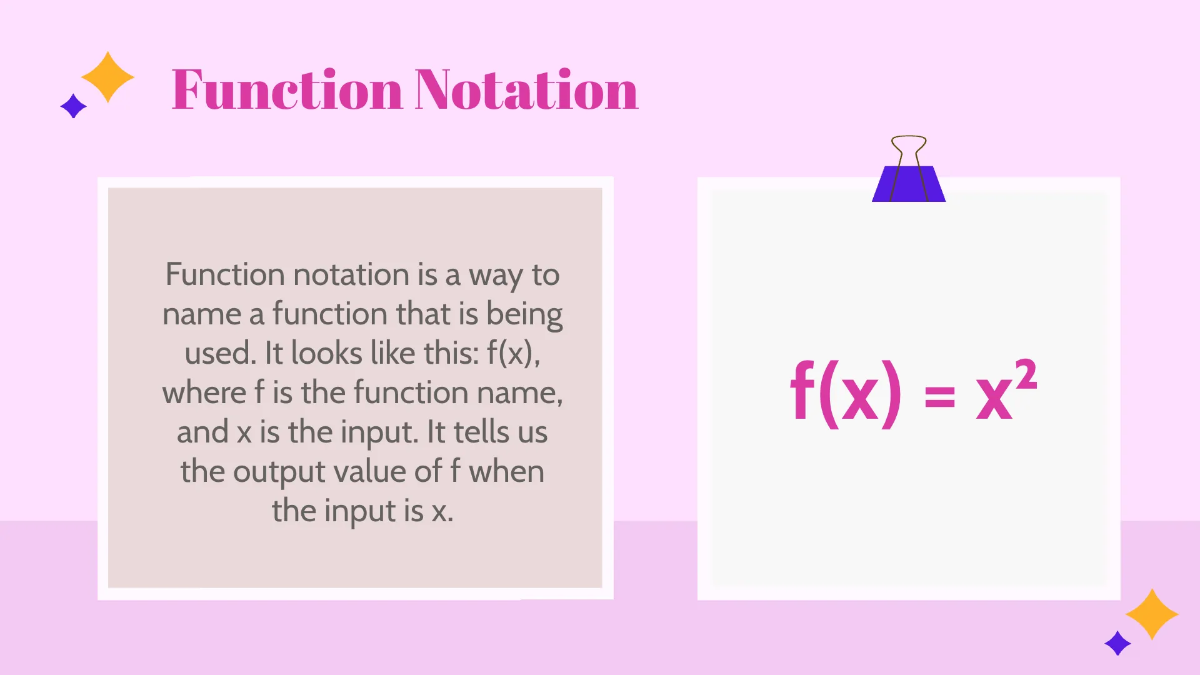 Function Notation

Function notation is a way to name a function that is being used. It looks like this: f(x), where f is the function name, and x is the input. It tells us the output value of f when the input is x.

$f(x) = x^2$